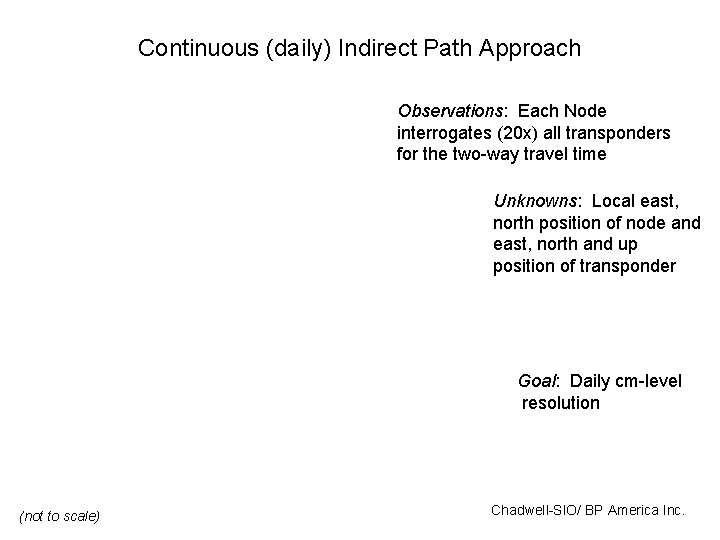 Continuous (daily) Indirect Path Approach

Observations: Each Node interrogates (20x) all transponders for the two-way travel time

Unknowns: Local east, north position of node and east, north and up position of transponder

Goal: Daily cm-level resolution

(not to scale)

Chadwell-SIO/ BP America Inc.